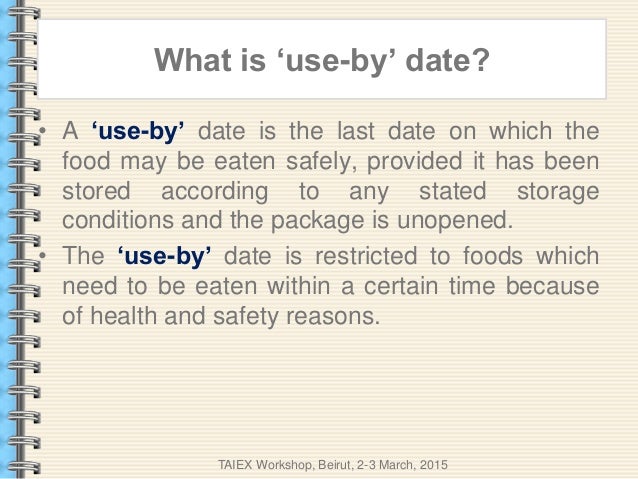 What is ‘use-by’ date?

• A ‘use-by’ date is the last date on which the food may be eaten safely, provided it has been stored according to any stated storage conditions and the package is unopened.

• The ‘use-by’ date is restricted to foods which need to be eaten within a certain time because of health and safety reasons.

TAIEX Workshop, Beirut, 2-3 March, 2015